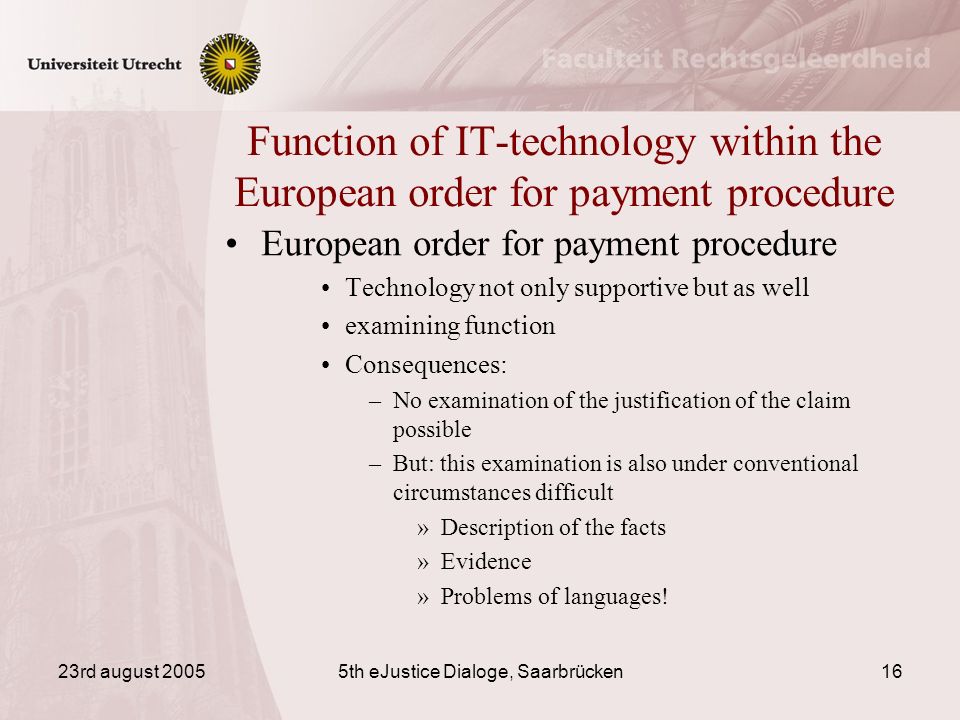 Universiteit Utrecht

Faculteit Rechtsgeleerdheid

Function of IT-technology within the European order for payment procedure

• European order for payment procedure
  • Technology not only supportive but as well
  • examining function
  • Consequences:
    – No examination of the justification of the claim possible
    – But: this examination is also under conventional circumstances difficult
      » Description of the facts
      » Evidence
      » Problems of languages!

23rd august 2005

5th eJustice Dialoge, Saarbrücken

16